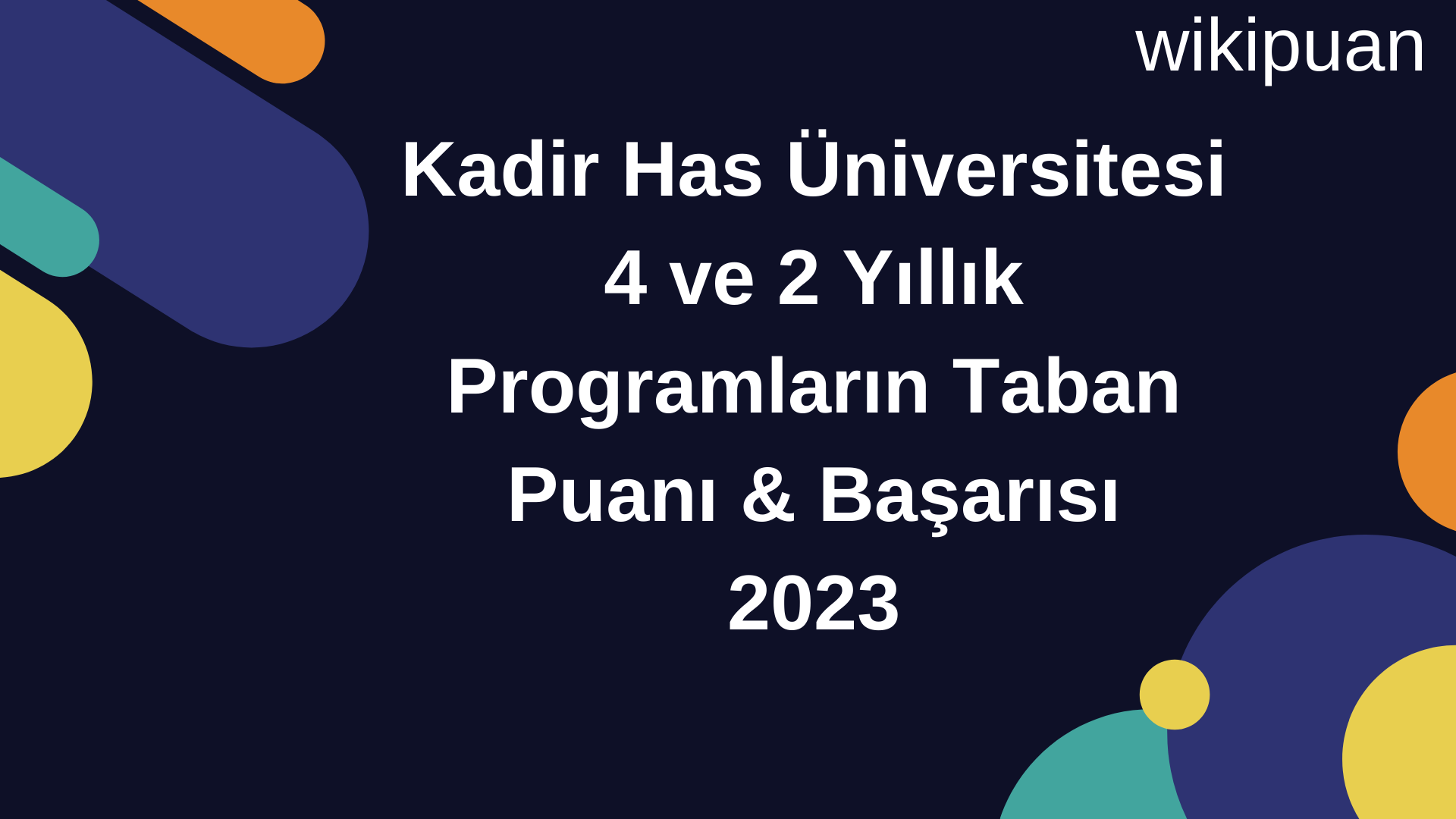 wikipuan

Kadir Has Üniversitesi 4 ve 2 Yıllık Programların Taban Puanı & Başarısı 2023